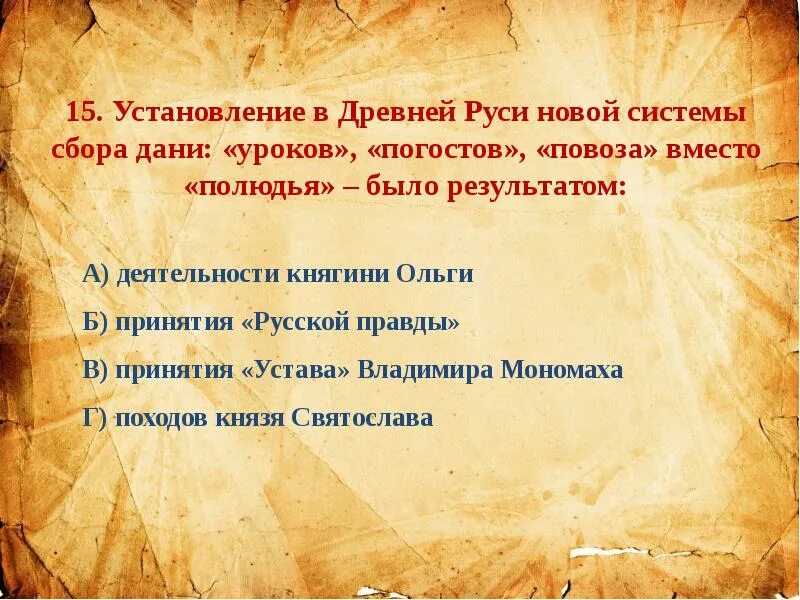 15. Установление в Древней Руси новой системы сбора дани: «уроков», «погостов», «повоза» вместо «полюдья» – было результатом:

А) деятельности княгини Ольги

Б) принятия «Русской правды»

В) принятия «Устава» Владимира Мономаха

Г) походов князя Святослава